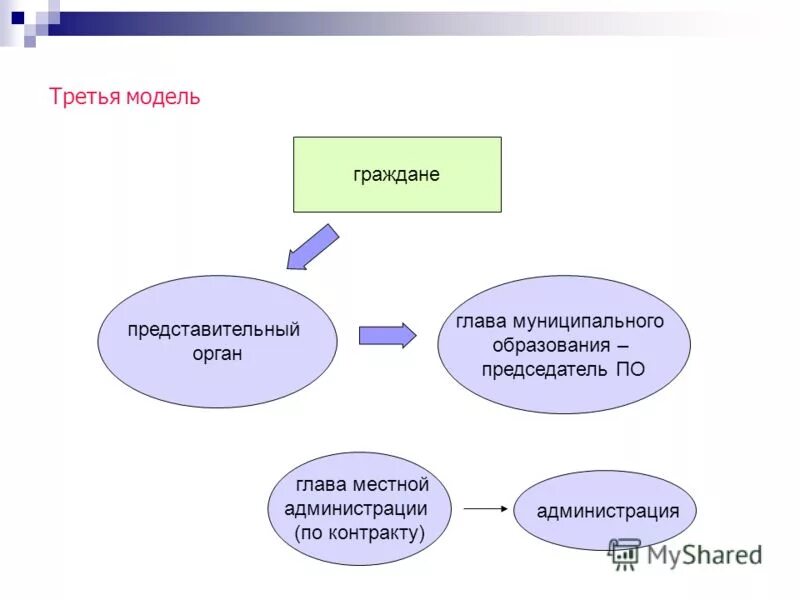 Третья модель

граждане

представительный орган

глава муниципального образования – председатель ПО

глава местной администрации (по контракту)

администрация

MyShared